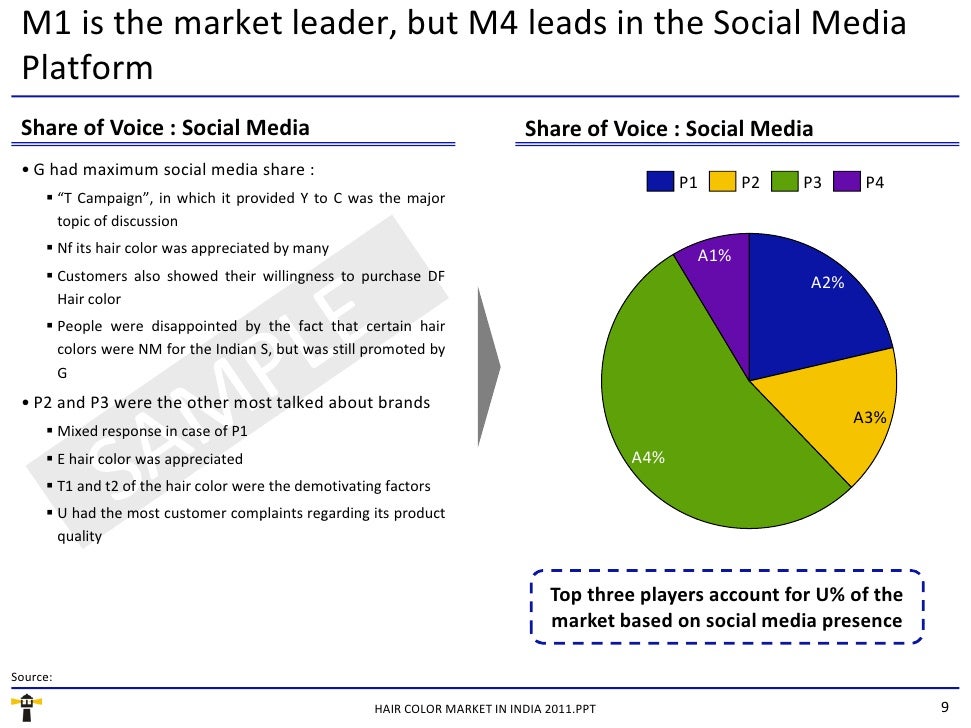 M1 is the market leader, but M4 leads in the Social Media Platform

Share of Voice : Social Media

• G had maximum social media share :
▪ "T Campaign", in which it provided Y to C was the major topic of discussion
▪ Nf its hair color was appreciated by many
▪ Customers also showed their willingness to purchase DF Hair color
▪ People were disappointed by the fact that certain hair colors were NM for the Indian S, but was still promoted by G
• P2 and P3 were the other most talked about brands
▪ Mixed response in case of P1
▪ E hair color was appreciated
▪ T1 and t2 of the hair color were the demotivating factors
▪ U had the most customer complaints regarding its product quality

SAMPLE

Share of Voice : Social Media

P1 P2 P3 P4

A1%
A2%
A3%
A4%

Top three players account for U% of the market based on social media presence

Source:

HAIR COLOR MARKET IN INDIA 2011.PPT

9